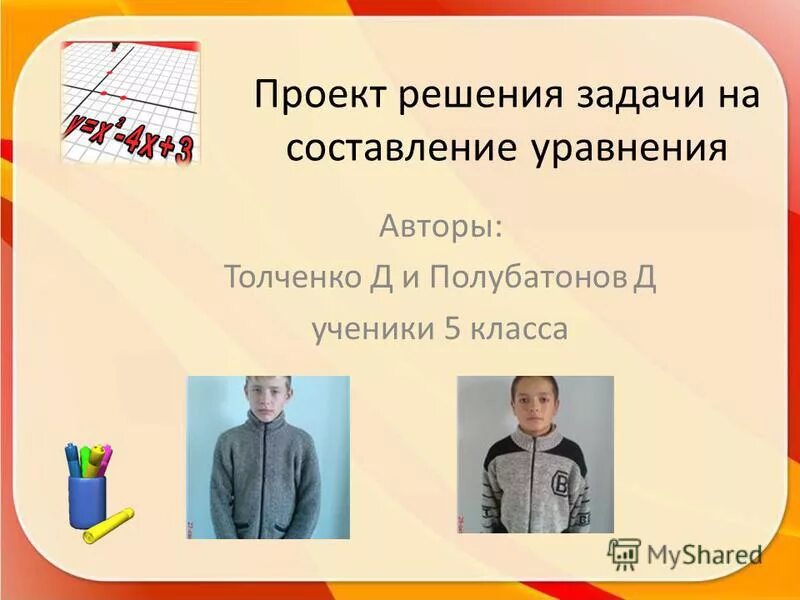 $y=x^2-4x+3$

Проект решения задачи на составление уравнения

Авторы:
Толченко Д и Полубатонов Д
ученики 5 класса

MyShared